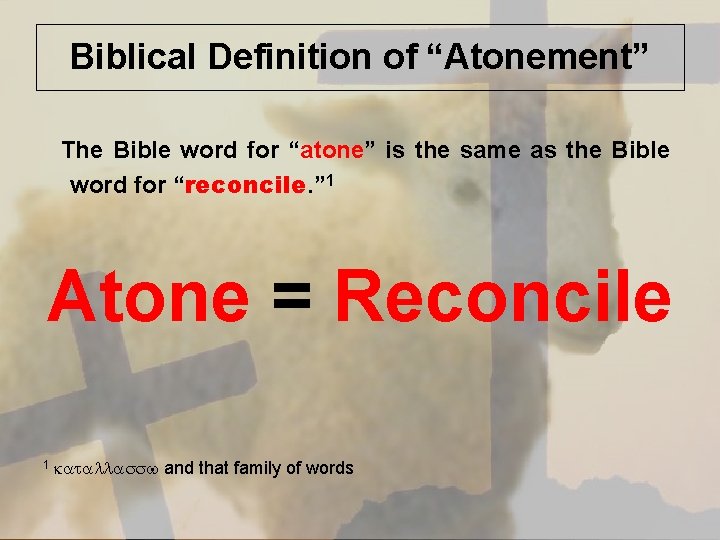 Biblical Definition of “Atonement”

The Bible word for “atone” is the same as the Bible word for “reconcile.”$^1$

Atone = Reconcile

$^1$ καταλλασσω and that family of words